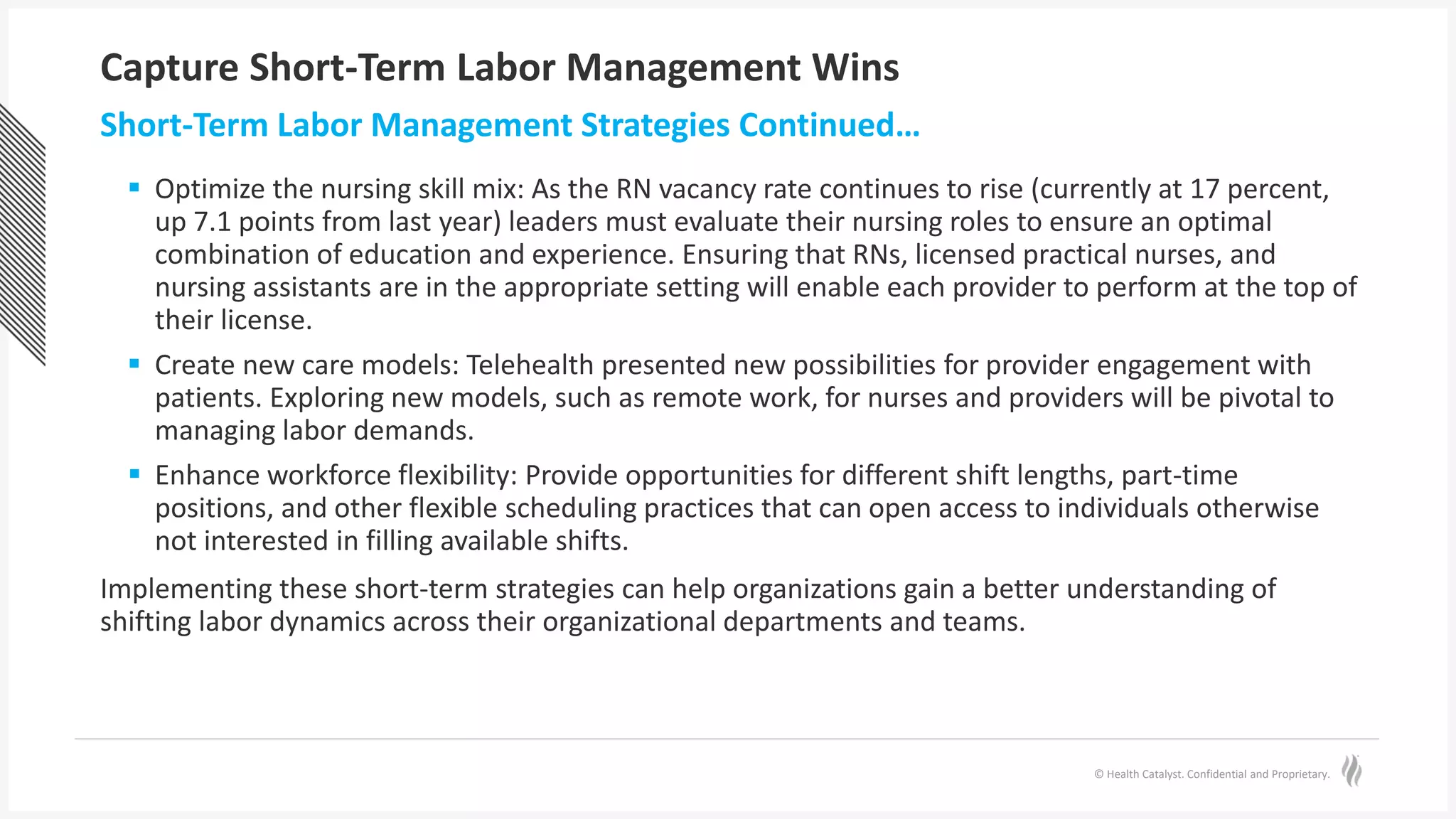 Capture Short-Term Labor Management Wins

Short-Term Labor Management Strategies Continued…

▪ Optimize the nursing skill mix: As the RN vacancy rate continues to rise (currently at 17 percent, up 7.1 points from last year) leaders must evaluate their nursing roles to ensure an optimal combination of education and experience. Ensuring that RNs, licensed practical nurses, and nursing assistants are in the appropriate setting will enable each provider to perform at the top of their license.

▪ Create new care models: Telehealth presented new possibilities for provider engagement with patients. Exploring new models, such as remote work, for nurses and providers will be pivotal to managing labor demands.

▪ Enhance workforce flexibility: Provide opportunities for different shift lengths, part-time positions, and other flexible scheduling practices that can open access to individuals otherwise not interested in filling available shifts.

Implementing these short-term strategies can help organizations gain a better understanding of shifting labor dynamics across their organizational departments and teams.

© Health Catalyst. Confidential and Proprietary.